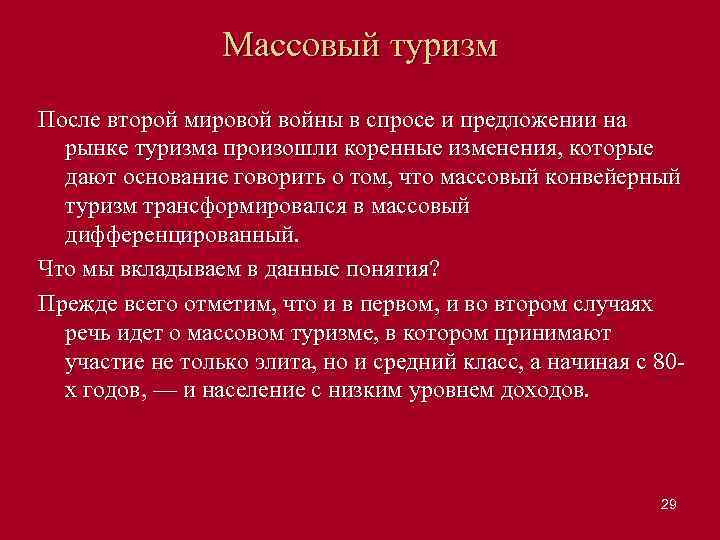 Массовый туризм

После второй мировой войны в спросе и предложении на рынке туризма произошли коренные изменения, которые дают основание говорить о том, что массовый конвейерный туризм трансформировался в массовый дифференцированный.

Что мы вкладываем в данные понятия?

Прежде всего отметим, что и в первом, и во втором случаях речь идет о массовом туризме, в котором принимают участие не только элита, но и средний класс, а начиная с 80-х годов, — и население с низким уровнем доходов.

29